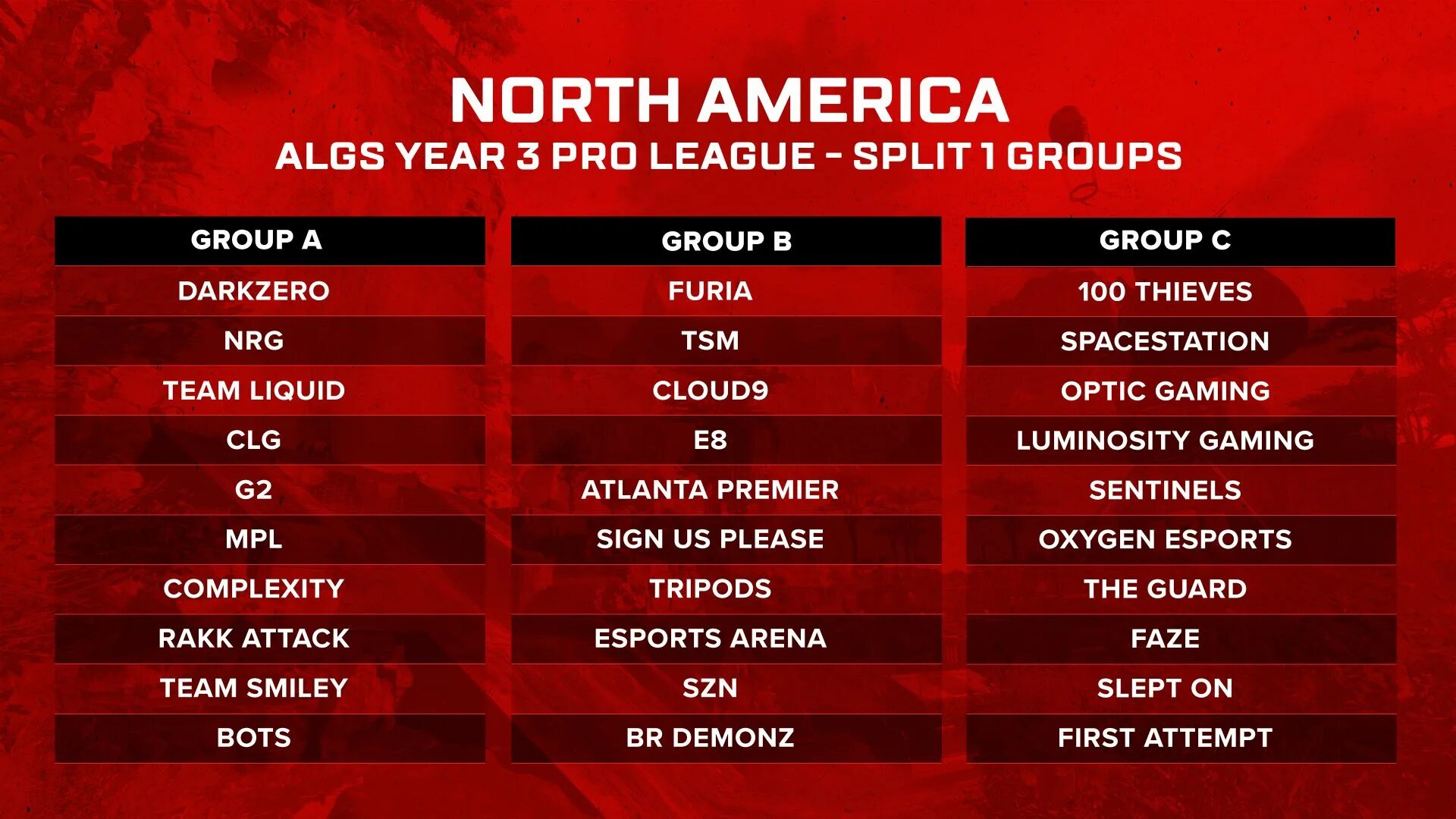 NORTH AMERICA
ALGS YEAR 3 PRO LEAGUE - SPLIT 1 GROUPS

| GROUP A | GROUP B | GROUP C |
|---|---|---|
| DARKZERO | FURIA | 100 THIEVES |
| NRG | TSM | SPACESTATION |
| TEAM LIQUID | CLOUD9 | OPTIC GAMING |
| CLG | E8 | LUMINOSITY GAMING |
| G2 | ATLANTA PREMIER | SENTINELS |
| MPL | SIGN US PLEASE | OXYGEN ESPORTS |
| COMPLEXITY | TRIPODS | THE GUARD |
| RAKK ATTACK | ESPORTS ARENA | FAZE |
| TEAM SMILEY | SZN | SLEPT ON |
| BOTS | BR DEMONZ | FIRST ATTEMPT |